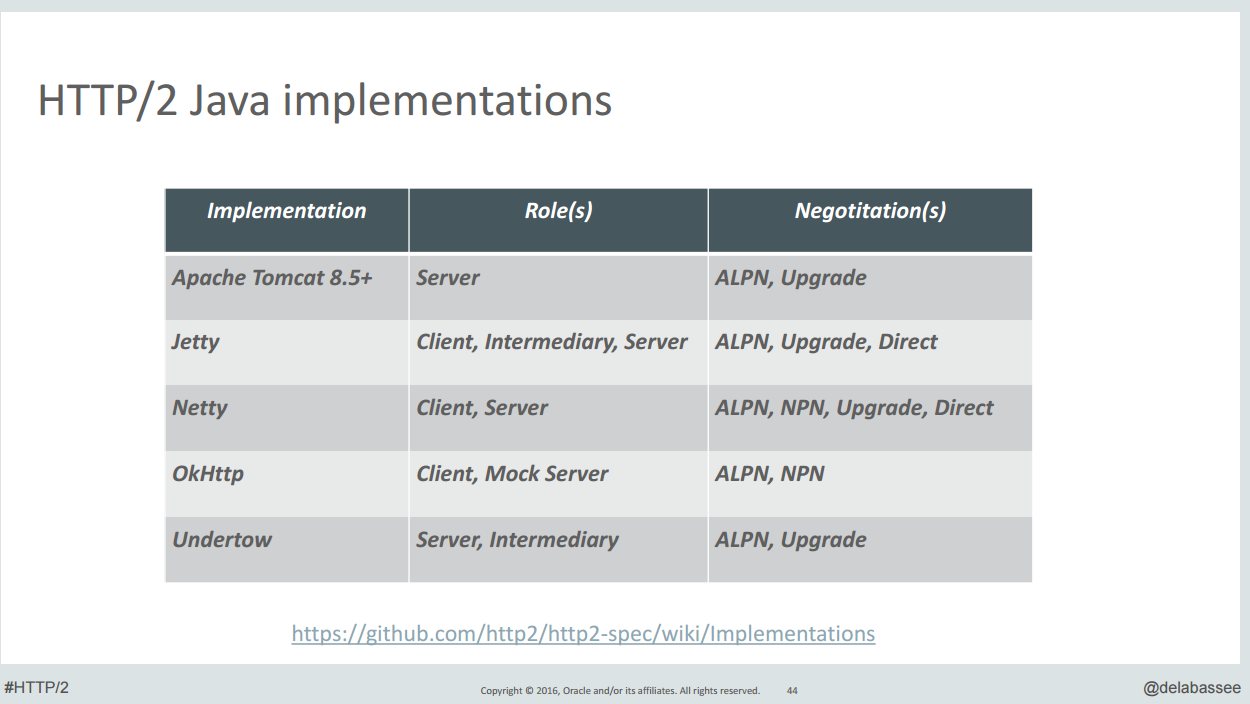 HTTP/2 Java implementations

| Implementation | Role(s) | Negotitation(s) |
|---|---|---|
| Apache Tomcat 8.5+ | Server | ALPN, Upgrade |
| Jetty | Client, Intermediary, Server | ALPN, Upgrade, Direct |
| Netty | Client, Server | ALPN, NPN, Upgrade, Direct |
| OkHttp | Client, Mock Server | ALPN, NPN |
| Undertow | Server, Intermediary | ALPN, Upgrade |

https://github.com/http2/http2-spec/wiki/Implementations

#HTTP/2

Copyright © 2016, Oracle and/or its affiliates. All rights reserved. 44

@delabassee